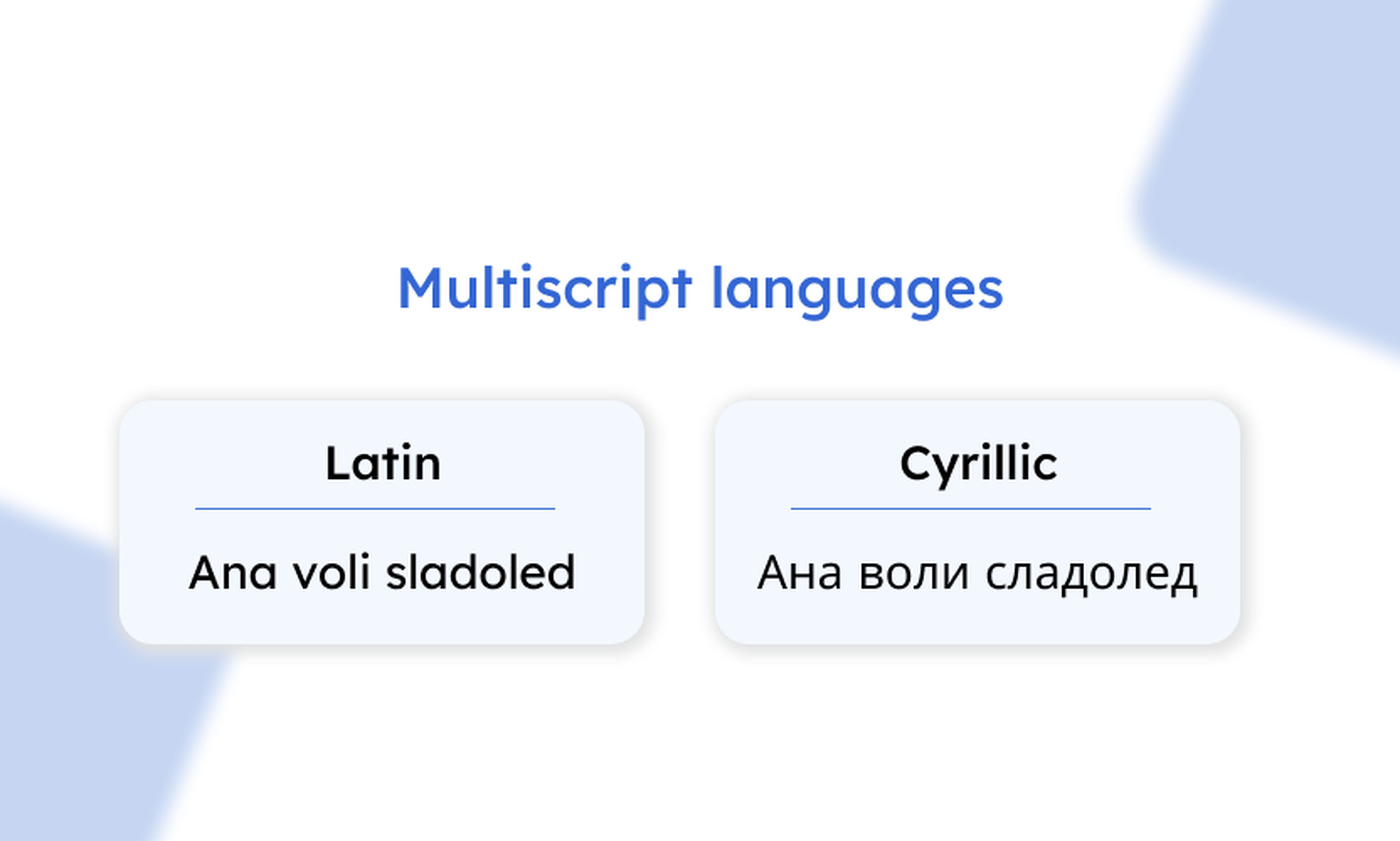 Multiscript languages

Latin

Ana voli sladoled

Cyrillic

Ана воли сладолед